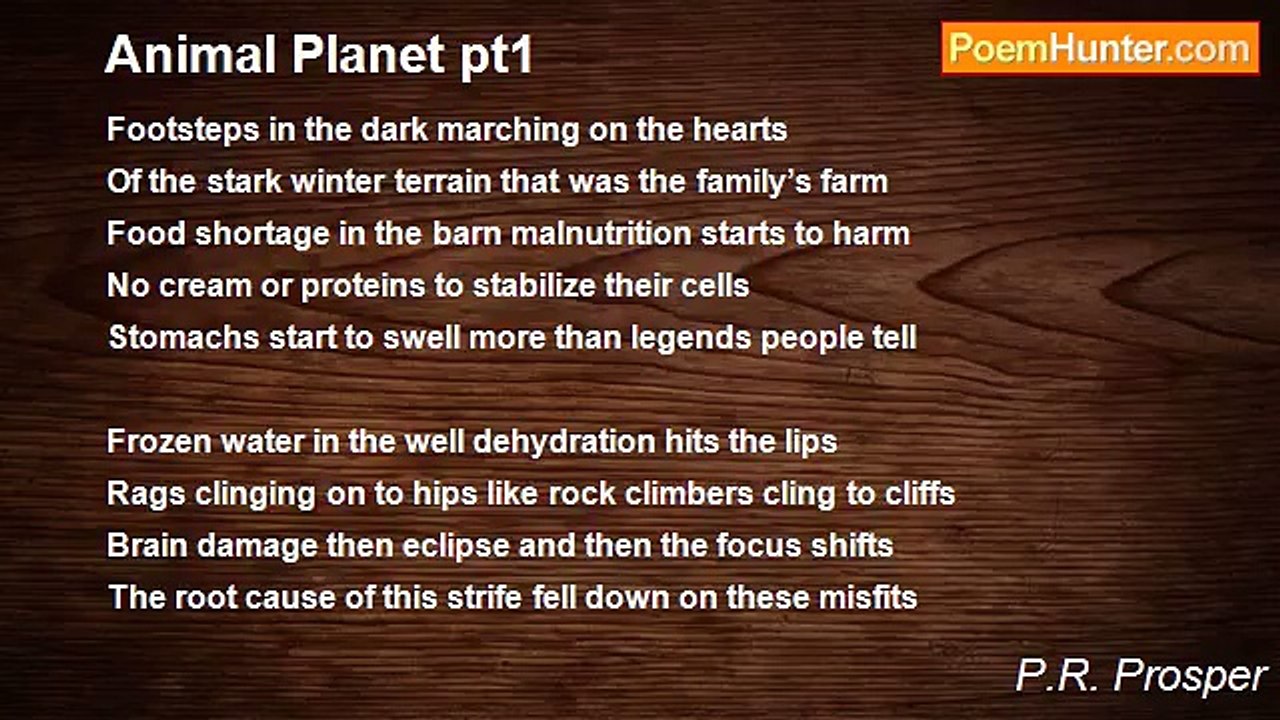 Animal Planet pt1

PoemHunter.com

Footsteps in the dark marching on the hearts
Of the stark winter terrain that was the family’s farm
Food shortage in the barn malnutrition starts to harm
No cream or proteins to stabilize their cells
Stomachs start to swell more than legends people tell

Frozen water in the well dehydration hits the lips
Rags clinging on to hips like rock climbers cling to cliffs
Brain damage then eclipse and then the focus shifts
The root cause of this strife fell down on these misfits

P.R. Prosper